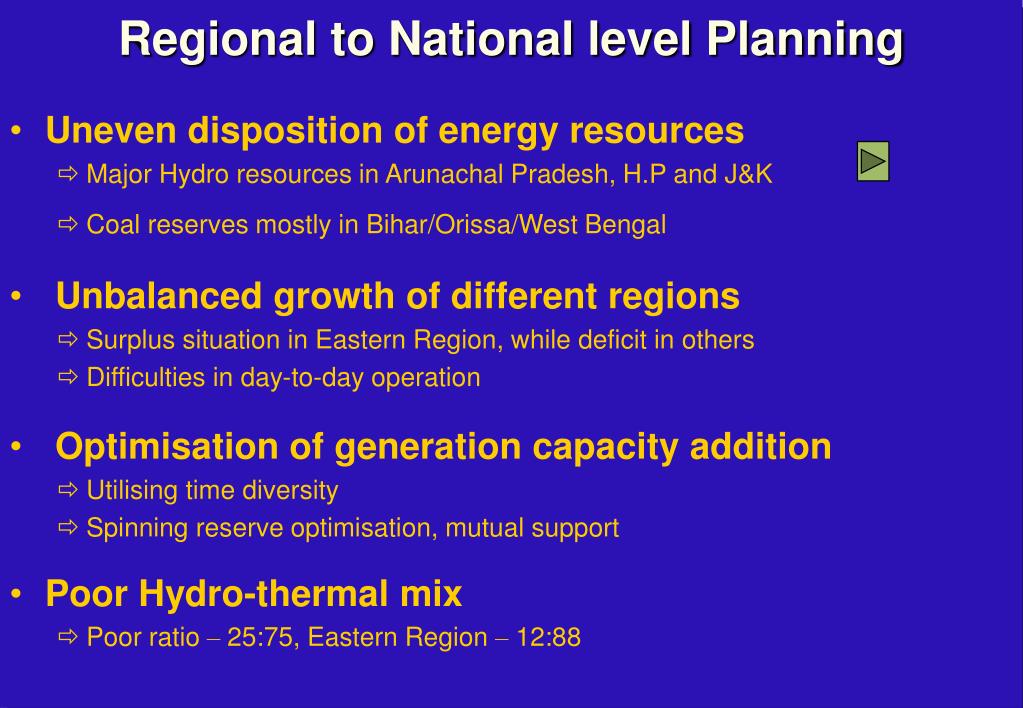 Regional to National level Planning

• Uneven disposition of energy resources
⇨ Major Hydro resources in Arunachal Pradesh, H.P and J&K
⇨ Coal reserves mostly in Bihar/Orissa/West Bengal

• Unbalanced growth of different regions
⇨ Surplus situation in Eastern Region, while deficit in others
⇨ Difficulties in day-to-day operation

• Optimisation of generation capacity addition
⇨ Utilising time diversity
⇨ Spinning reserve optimisation, mutual support

• Poor Hydro-thermal mix
⇨ Poor ratio – 25:75, Eastern Region – 12:88